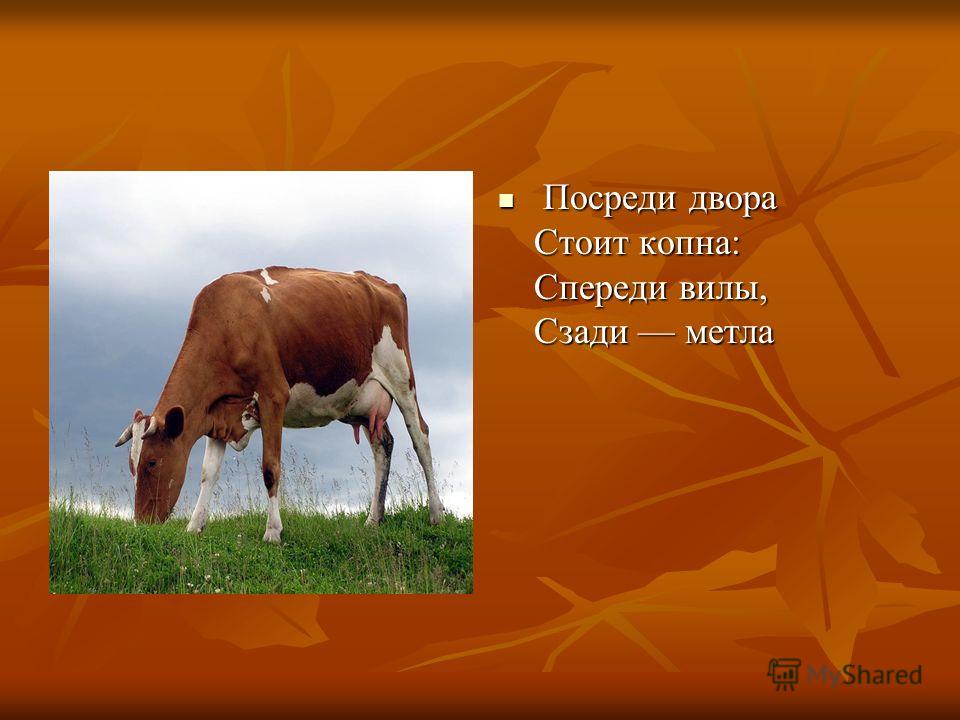 Посреди двора
Стоит копна:
Спереди вилы,
Сзади — метла

MyShared